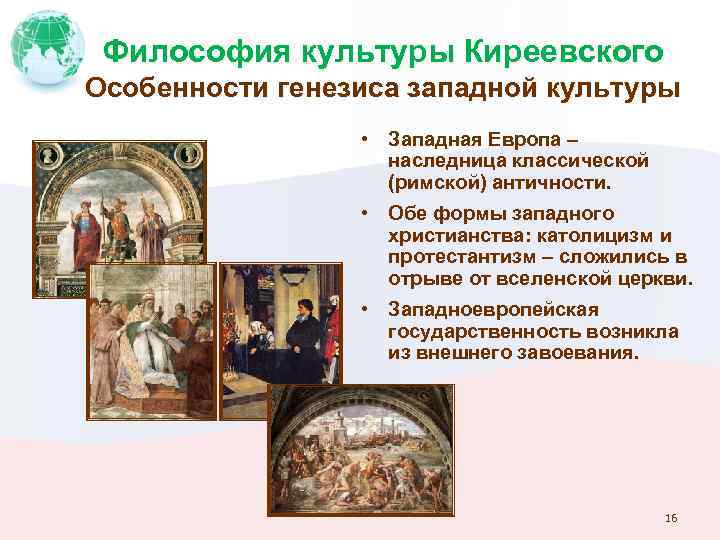 Философия культуры Киреевского
Особенности генезиса западной культуры

• Западная Европа – наследница классической (римской) античности.

• Обе формы западного христианства: католицизм и протестантизм – сложились в отрыве от вселенской церкви.

• Западноевропейская государственность возникла из внешнего завоевания.

16